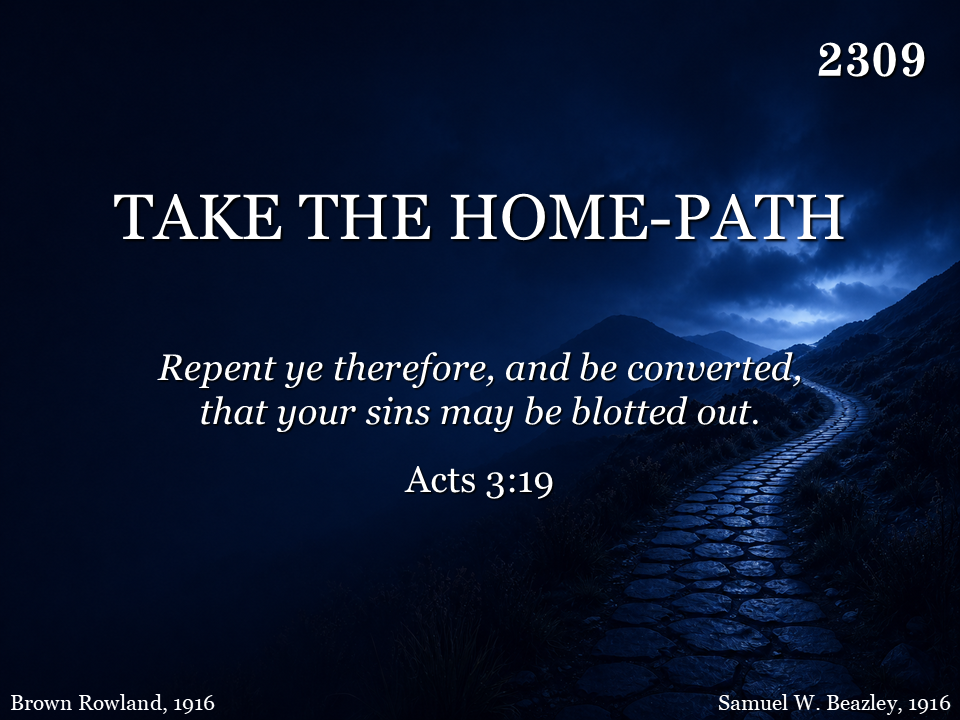 2309

TAKE THE HOME-PATH

Repent ye therefore, and be converted, that your sins may be blotted out.

Acts 3:19

Brown Rowland, 1916

Samuel W. Beazley, 1916